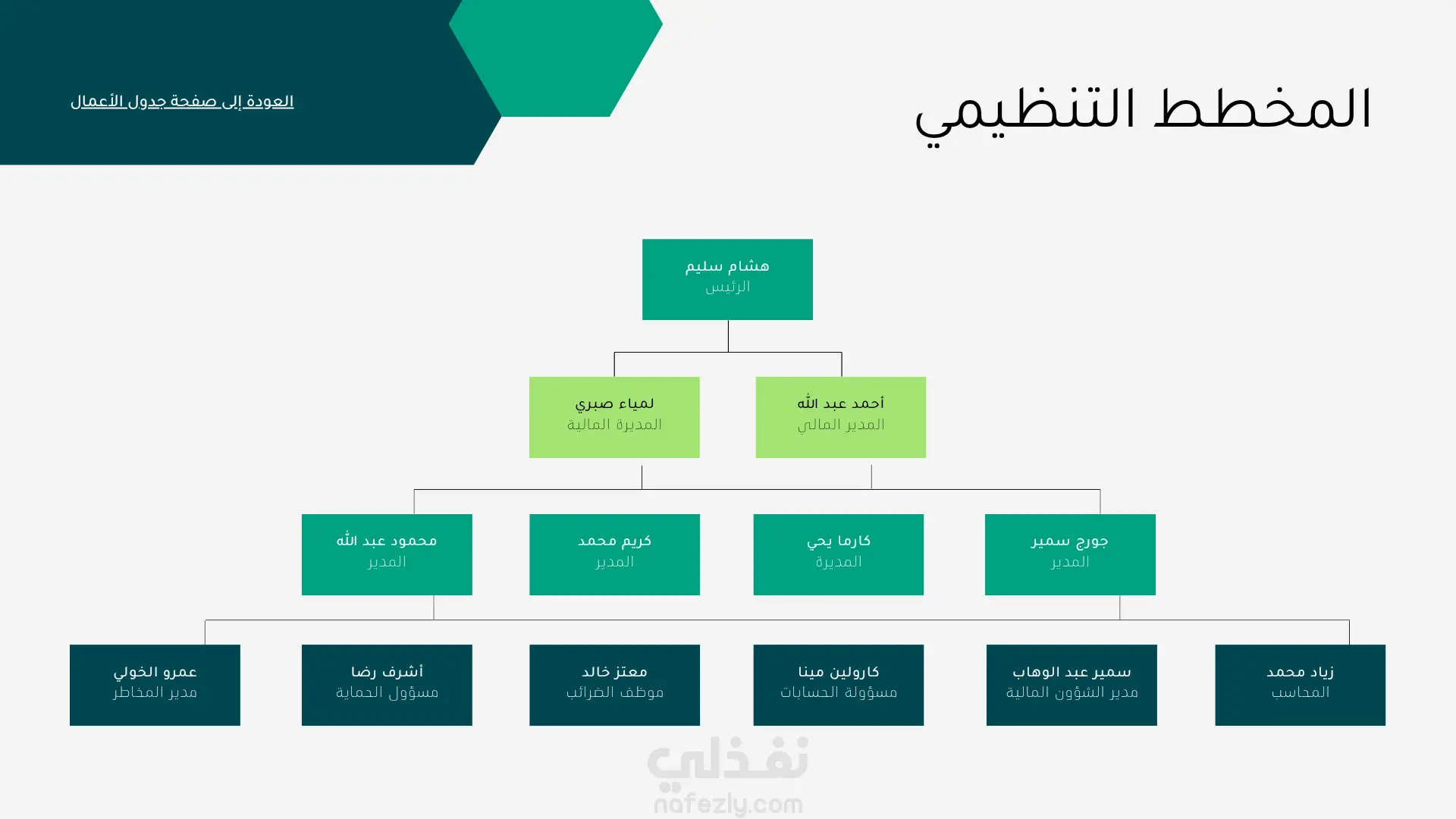 المخطط التنظيمي

العودة إلى صفحة جدول الأعمال

هشام سليم
الرئيس

أحمد عبد الله
المدير المالي

لمياء صبري
المديرة المالية

جورج سمير
المدير

كارما يحي
المديرة

كريم محمد
المدير

محمود عبد الله
المدير

زياد محمد
المحاسب

سمير عبد الوهاب
مدير الشؤون المالية

كارولين مينا
مسؤولة الحسابات

معتز خالد
موظف الضرائب

أشرف رضا
مسؤول الحماية

عمرو الخولي
مدير المخاطر

نفذلي
nafezly.com